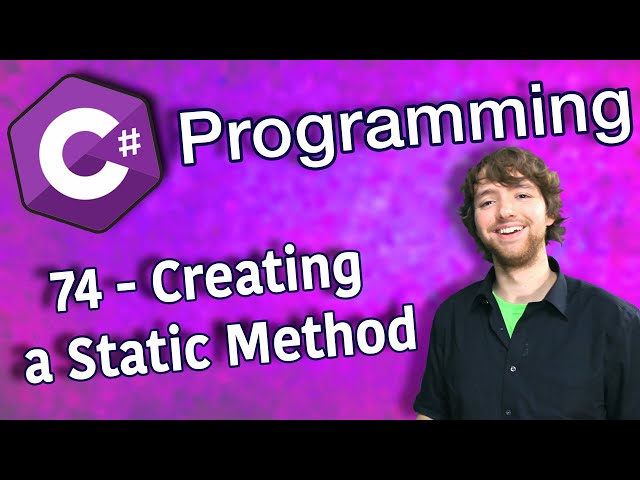 C#

Programming

74 - Creating a Static Method